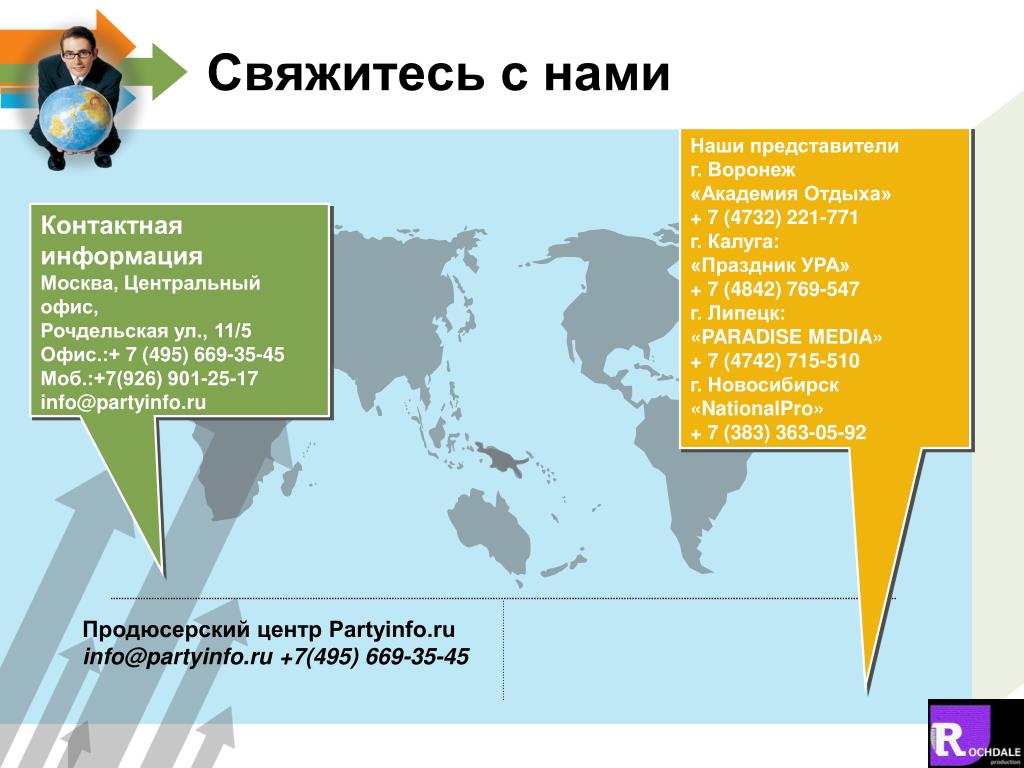 Свяжитесь с нами

Контактная информация
Москва, Центральный офис,
Рочдельская ул., 11/5
Офис.:+ 7 (495) 669-35-45
Моб.:+7(926) 901-25-17
info@partyinfo.ru

Наши представители
г. Воронеж
«Академия Отдыха»
+ 7 (4732) 221-771
г. Калуга:
«Праздник УРА»
+ 7 (4842) 769-547
г. Липецк:
«PARADISE MEDIA»
+ 7 (4742) 715-510
г. Новосибирск
«NationalPro»
+ 7 (383) 363-05-92

Продюсерский центр Partyinfo.ru
info@partyinfo.ru +7(495) 669-35-45

ROCHDALE
production